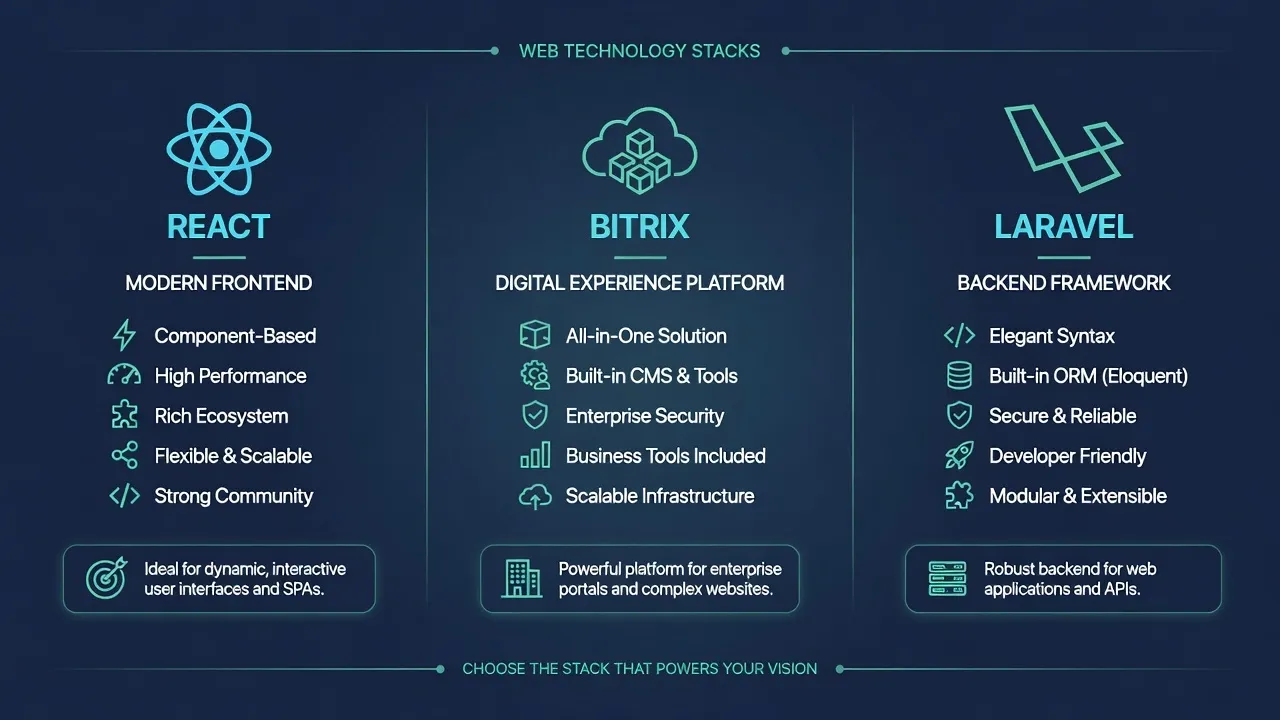 WEB TECHNOLOGY STACKS

REACT

MODERN FRONTEND

Component-Based
High Performance
Rich Ecosystem
Flexible & Scalable
Strong Community

Ideal for dynamic, interactive user interfaces and SPAs.

BITRIX

DIGITAL EXPERIENCE PLATFORM

All-in-One Solution
Built-in CMS & Tools
Enterprise Security
Business Tools Included
Scalable Infrastructure

Powerful platform for enterprise portals and complex websites.

LARAVEL

BACKEND FRAMEWORK

Elegant Syntax
Built-in ORM (Eloquent)
Secure & Reliable
Developer Friendly
Modular & Extensible

Robust backend for web applications and APIs.

CHOOSE THE STACK THAT POWERS YOUR VISION